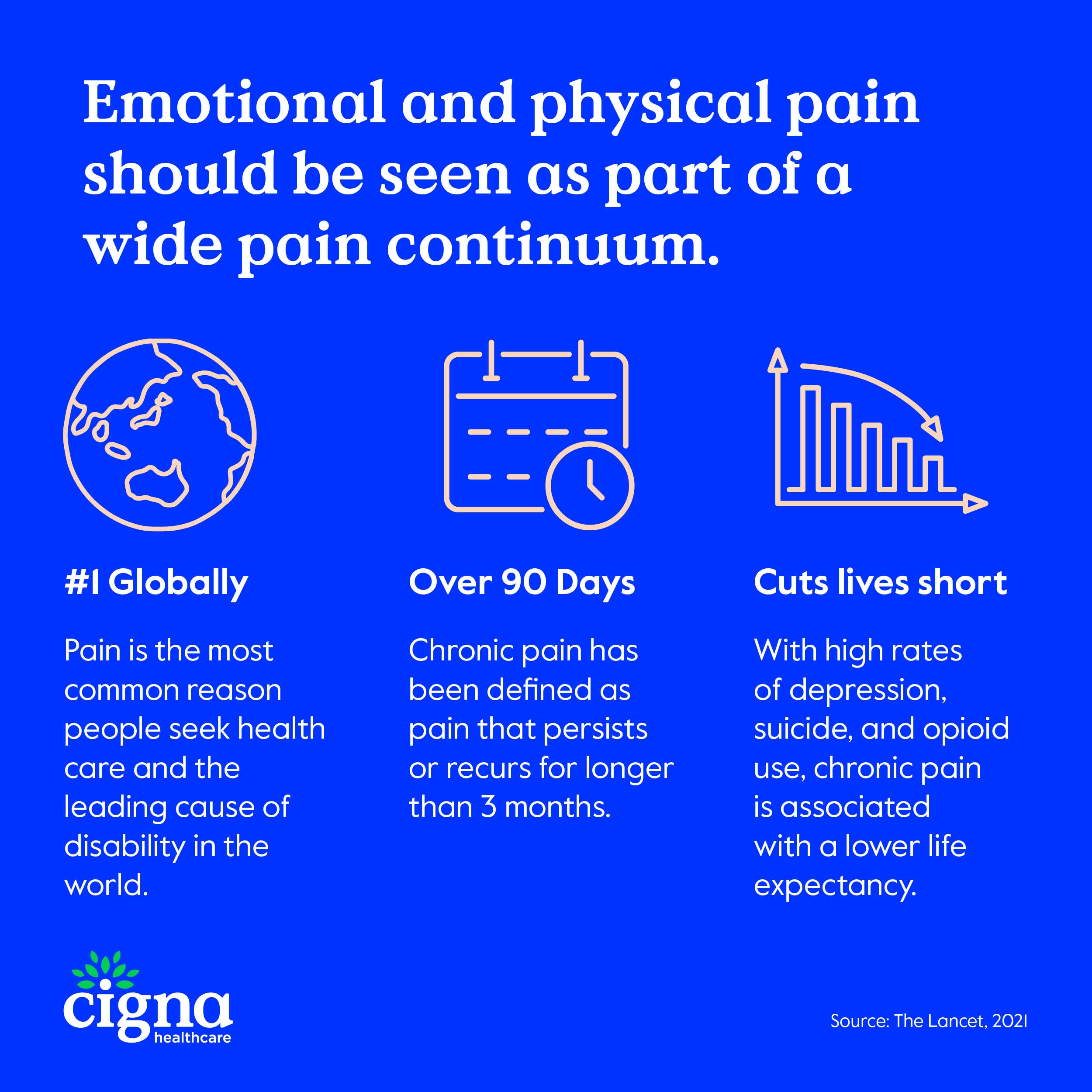 Emotional and physical pain should be seen as part of a wide pain continuum.

#1 Globally

Pain is the most common reason people seek health care and the leading cause of disability in the world.

Over 90 Days

Chronic pain has been defined as pain that persists or recurs for longer than 3 months.

Cuts lives short

With high rates of depression, suicide, and opioid use, chronic pain is associated with a lower life expectancy.

cigna healthcare

Source: The Lancet, 2021